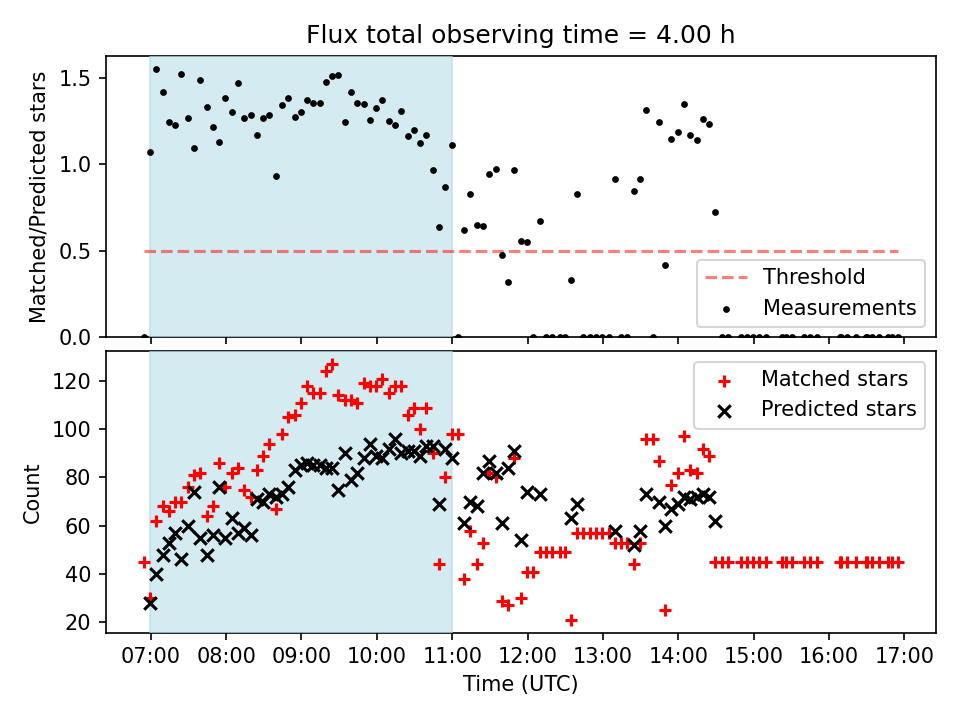 Flux total observing time = 4.00 h

Matched/Predicted stars

1.5
1.0
0.5
0.0

Threshold
Measurements

Count

120
100
80
60
40
20

Matched stars
Predicted stars

07:00 08:00 09:00 10:00 11:00 12:00 13:00 14:00 15:00 16:00 17:00

Time (UTC)